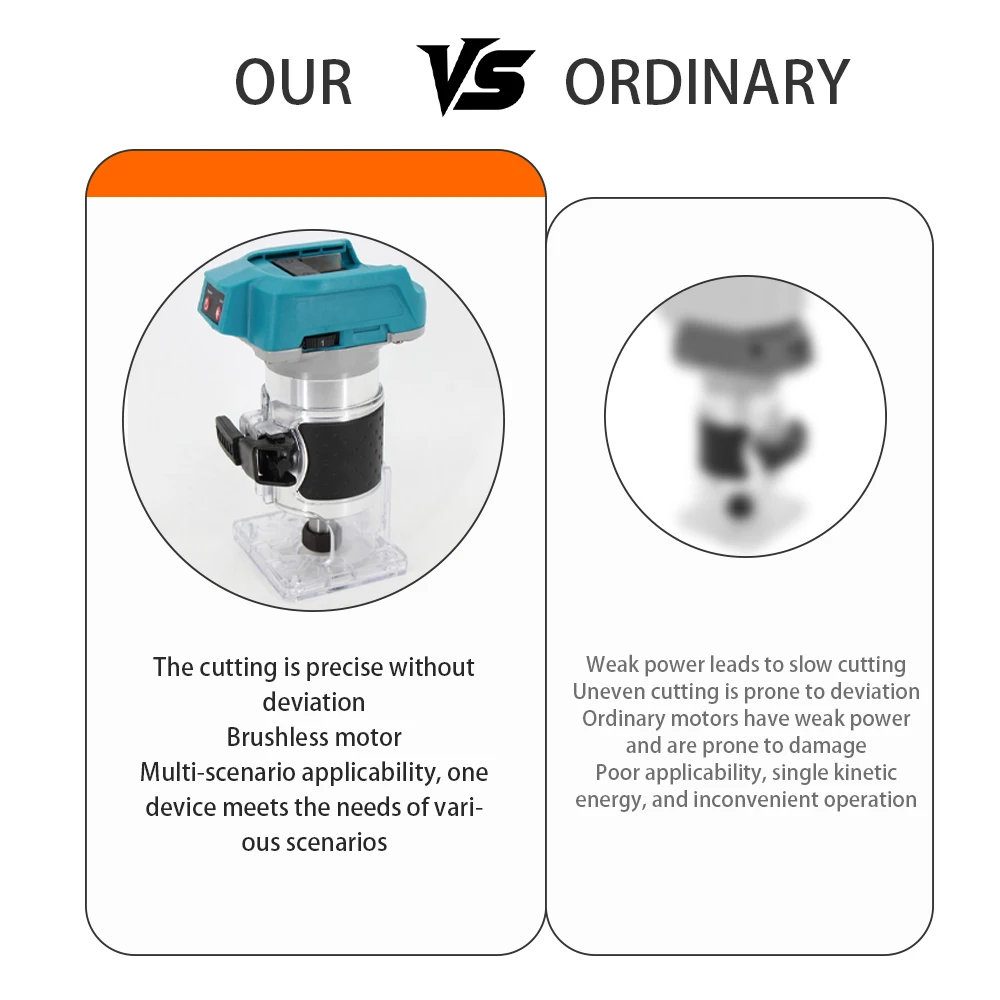 OUR VS ORDINARY

The cutting is precise without deviation
Brushless motor
Multi-scenario applicability, one device meets the needs of various scenarios

Weak power leads to slow cutting
Uneven cutting is prone to deviation
Ordinary motors have weak power and are prone to damage
Poor applicability, single kinetic energy, and inconvenient operation